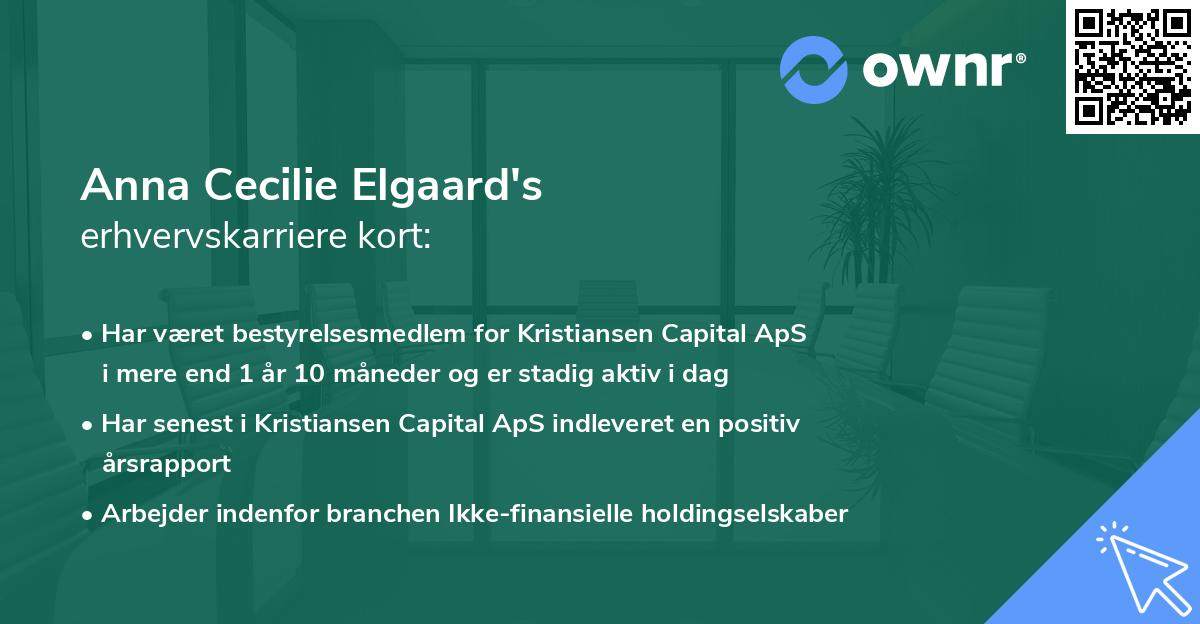 ownr®

Anna Cecilie Elgaard's
erhvervskarriere kort:

• Har været bestyrelsesmedlem for Kristiansen Capital ApS i mere end 1 år 10 måneder og er stadig aktiv i dag

• Har senest i Kristiansen Capital ApS indleveret en positiv årsrapport

• Arbejder indenfor branchen Ikke-finansielle holdingselskaber